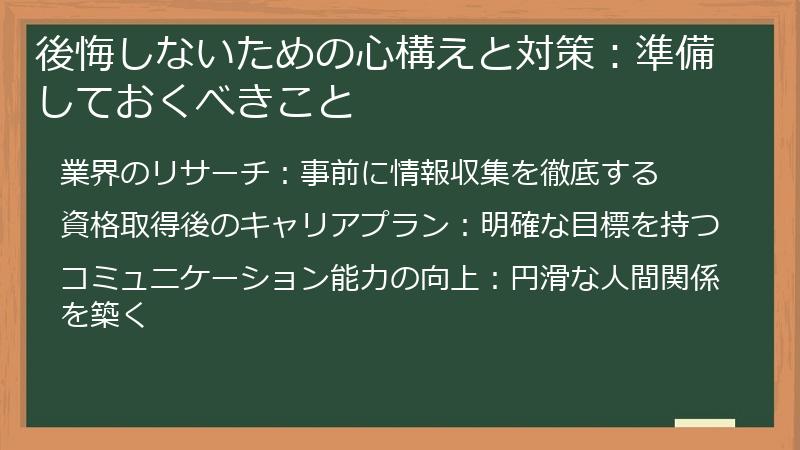 後悔しないための心構えと対策：準備しておくべきこと

業界のリサーチ：事前に情報収集を徹底する

資格取得後のキャリアプラン：明確な目標を持つ

コミュニケーション能力の向上：円滑な人間関係を築く